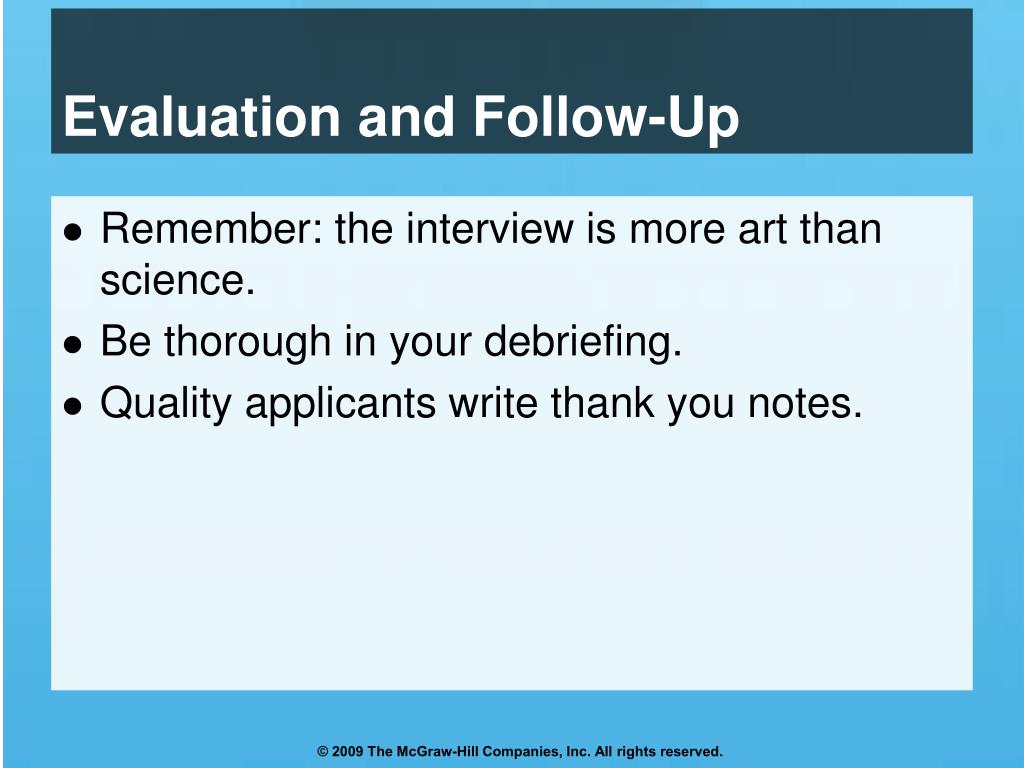 Evaluation and Follow-Up

- Remember: the interview is more art than science.
- Be thorough in your debriefing.
- Quality applicants write thank you notes.

© 2009 The McGraw-Hill Companies, Inc. All rights reserved.